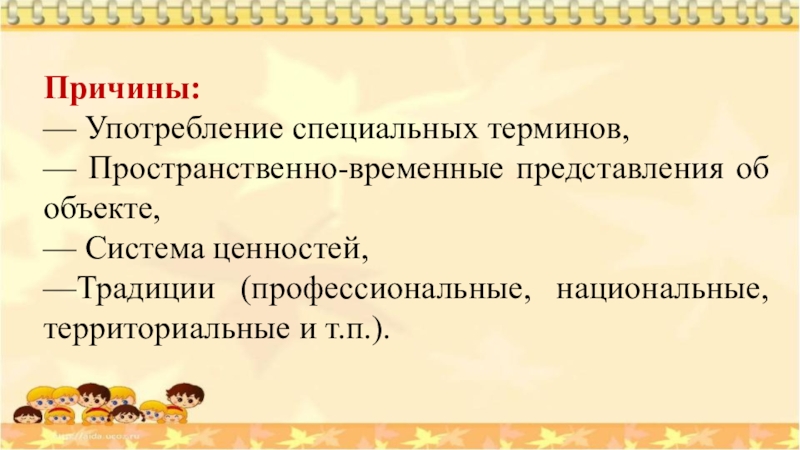 Причины:
— Употребление специальных терминов,
— Пространственно-временные представления об объекте,
— Система ценностей,
—Традиции (профессиональные, национальные, территориальные и т.п.).

http://aida.ucoz.ru